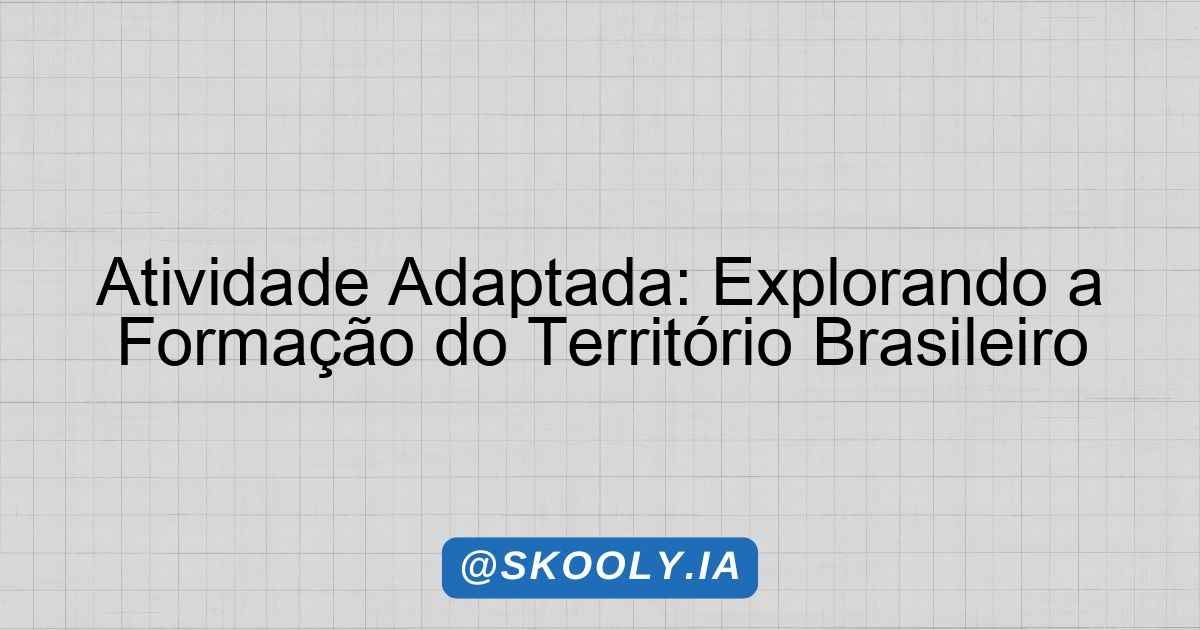 Atividade Adaptada: Explorando a Formação do Território Brasileiro

@SKOOLY.IA